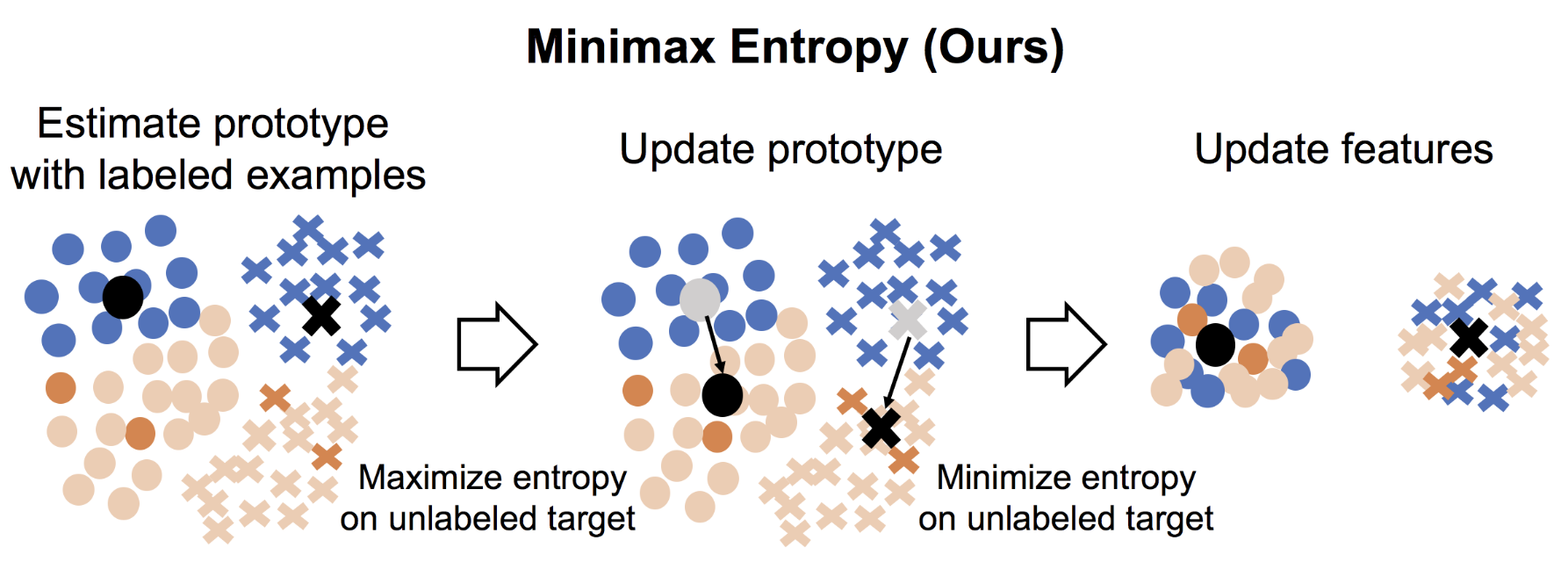 Minimax Entropy (Ours)

Estimate prototype with labeled examples

Update prototype

Update features

Maximize entropy on unlabeled target

Minimize entropy on unlabeled target